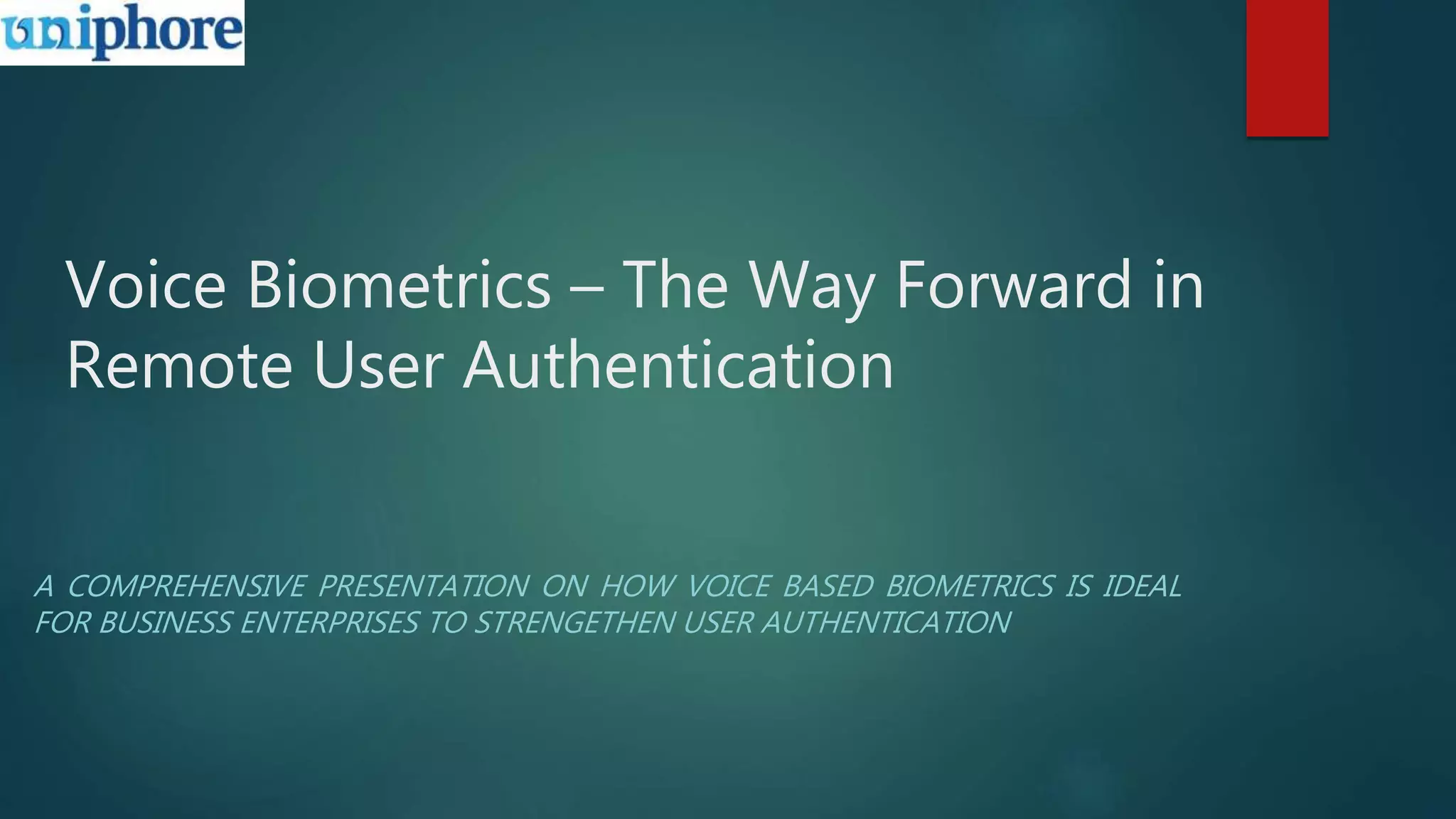 uniphore

Voice Biometrics – The Way Forward in Remote User Authentication

A COMPREHENSIVE PRESENTATION ON HOW VOICE BASED BIOMETRICS IS IDEAL FOR BUSINESS ENTERPRISES TO STRENGETHEN USER AUTHENTICATION